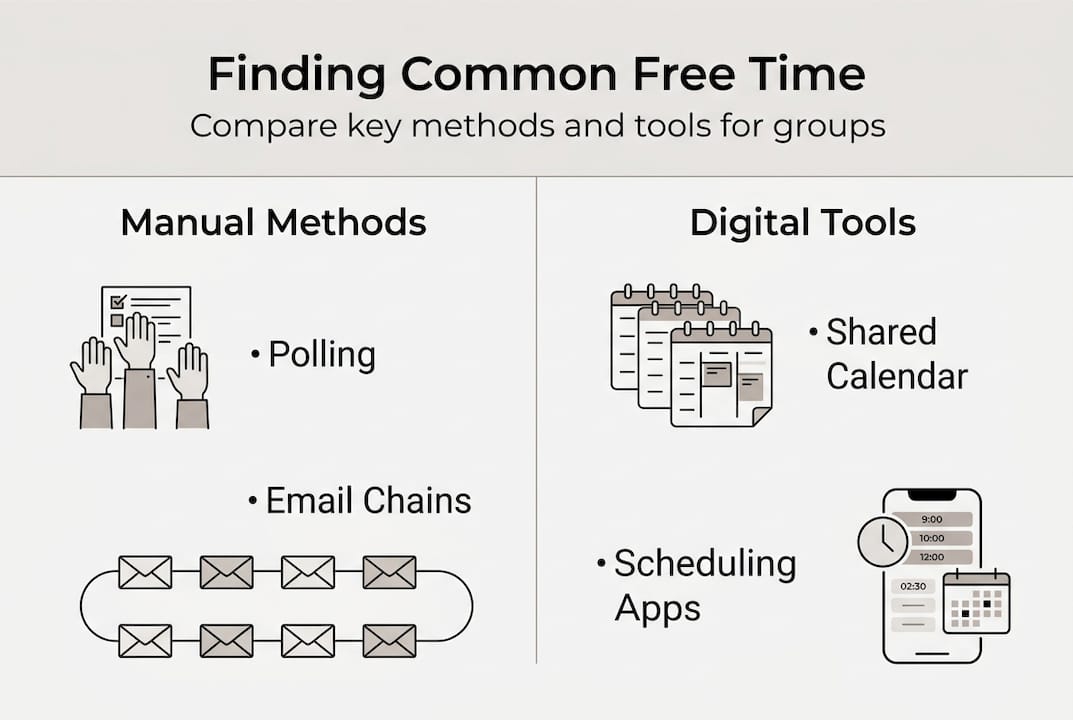 Finding Common Free Time
Compare key methods and tools for groups

Manual Methods

• Polling

• Email Chains

Digital Tools

• Shared Calendar

• Scheduling Apps

9:00
10:00
12:00
02:30